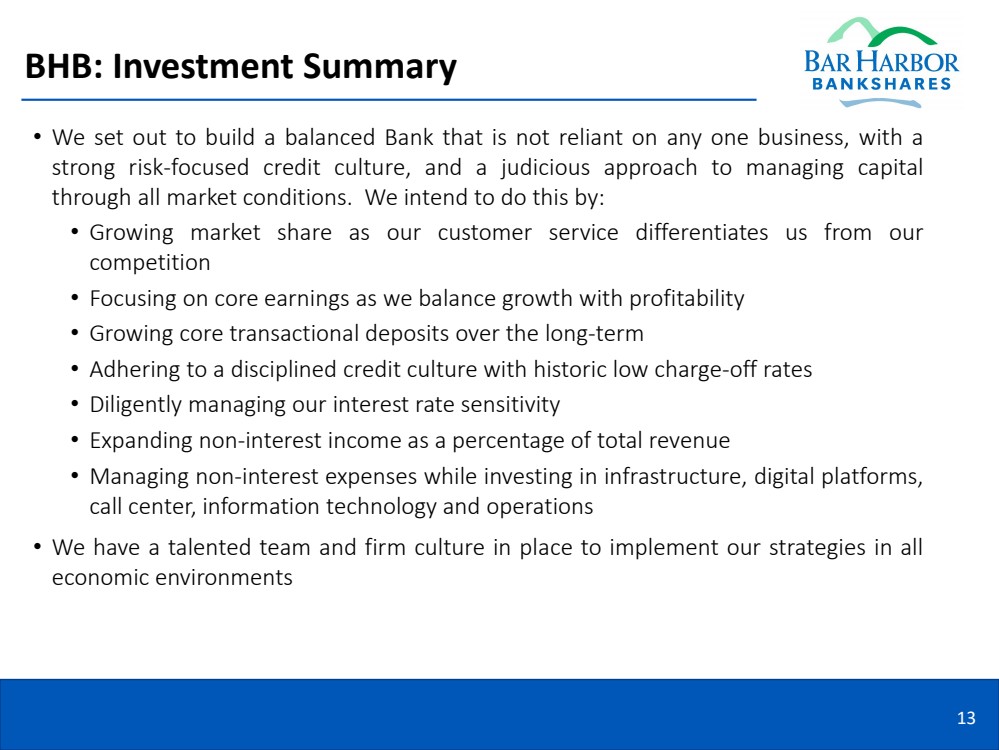 BHB: Investment Summary

BAR HARBOR
BANKSHARES

• We set out to build a balanced Bank that is not reliant on any one business, with a strong risk-focused credit culture, and a judicious approach to managing capital through all market conditions. We intend to do this by:
  • Growing market share as our customer service differentiates us from our competition
  • Focusing on core earnings as we balance growth with profitability
  • Growing core transactional deposits over the long-term
  • Adhering to a disciplined credit culture with historic low charge-off rates
  • Diligently managing our interest rate sensitivity
  • Expanding non-interest income as a percentage of total revenue
  • Managing non-interest expenses while investing in infrastructure, digital platforms, call center, information technology and operations
• We have a talented team and firm culture in place to implement our strategies in all economic environments

13